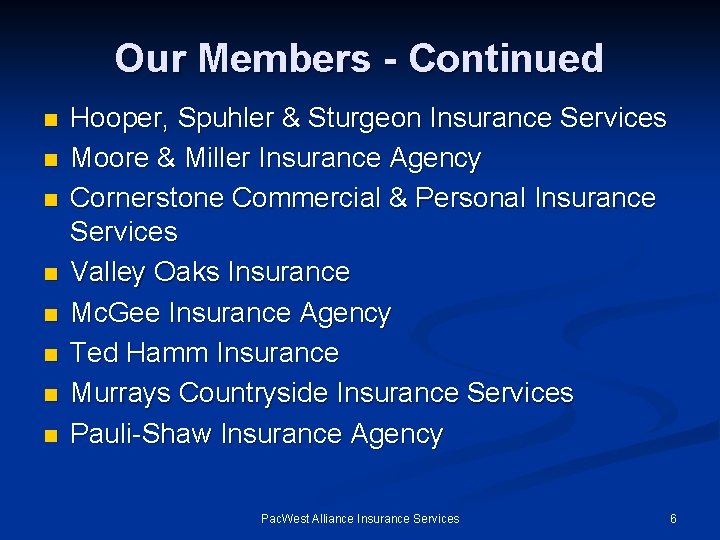 Our Members - Continued

- Hooper, Spuhler & Sturgeon Insurance Services
- Moore & Miller Insurance Agency
- Cornerstone Commercial & Personal Insurance Services
- Valley Oaks Insurance
- McGee Insurance Agency
- Ted Hamm Insurance
- Murrays Countryside Insurance Services
- Pauli-Shaw Insurance Agency

PacWest Alliance Insurance Services

6